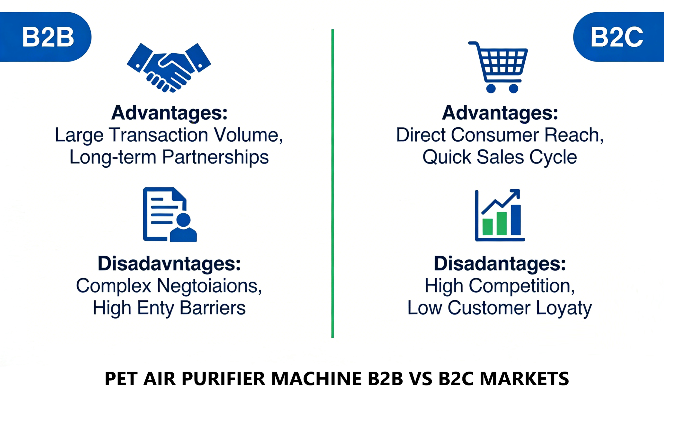 B2B

Advantages:
Large Transaction Volume, Long-term Partnerships

Disadavntages:
Complex Negtoiaions, High Enty Barriers

B2C

Advantages:
Direct Consumer Reach, Quick Sales Cycle

Disadantages:
High Competition, Low Customer Loyaty

PET AIR PURIFIER MACHINE B2B VS B2C MARKETS